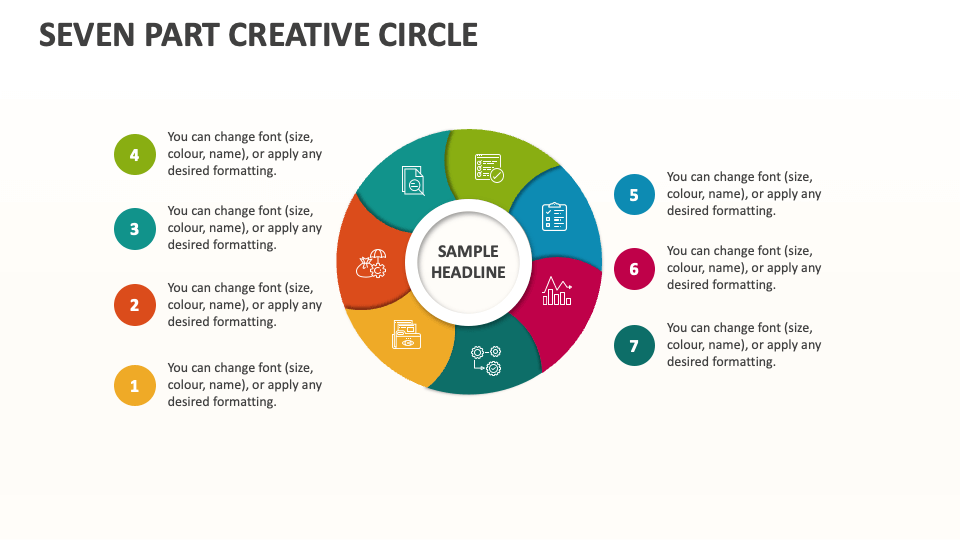 SEVEN PART CREATIVE CIRCLE

4
You can change font (size, colour, name), or apply any desired formatting.

3
You can change font (size, colour, name), or apply any desired formatting.

2
You can change font (size, colour, name), or apply any desired formatting.

1
You can change font (size, colour, name), or apply any desired formatting.

SAMPLE HEADLINE

5
You can change font (size, colour, name), or apply any desired formatting.

6
You can change font (size, colour, name), or apply any desired formatting.

7
You can change font (size, colour, name), or apply any desired formatting.